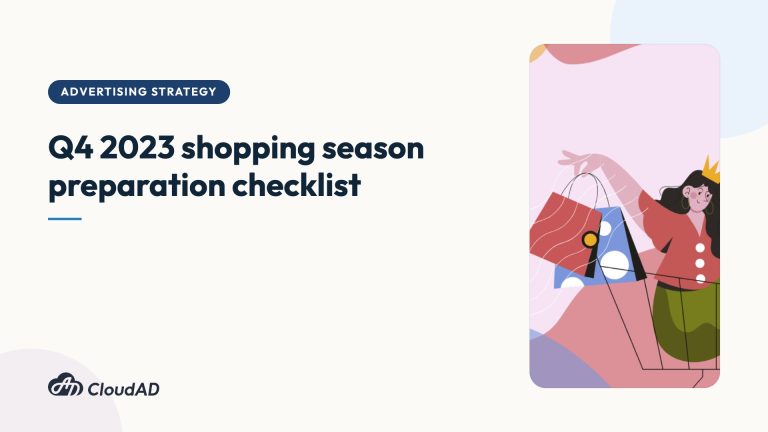 ADVERTISING STRATEGY

Q4 2023 shopping season preparation checklist

CloudAD